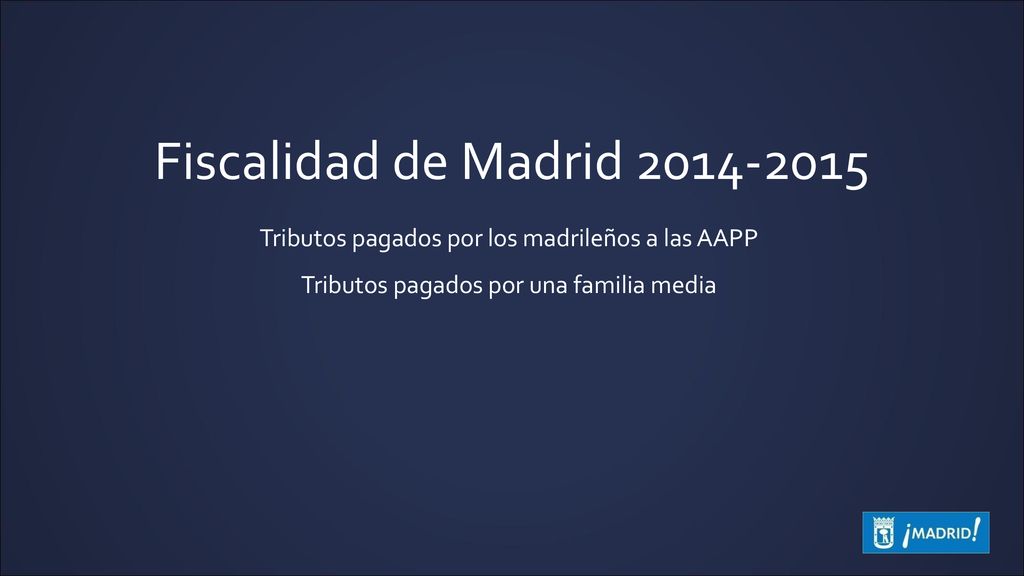 Fiscalidad de Madrid 2014-2015

Tributos pagados por los madrileños a las AAPP

Tributos pagados por una familia media

¡MADRID!